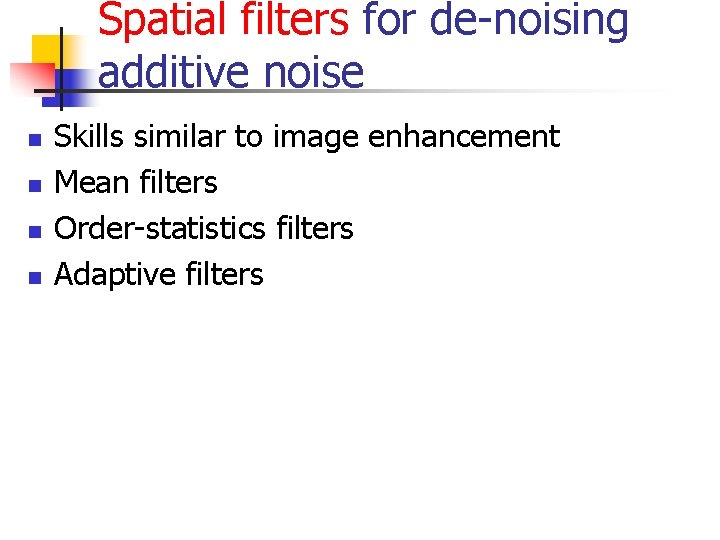 Spatial filters for de-noising additive noise

- Skills similar to image enhancement
- Mean filters
- Order-statistics filters
- Adaptive filters